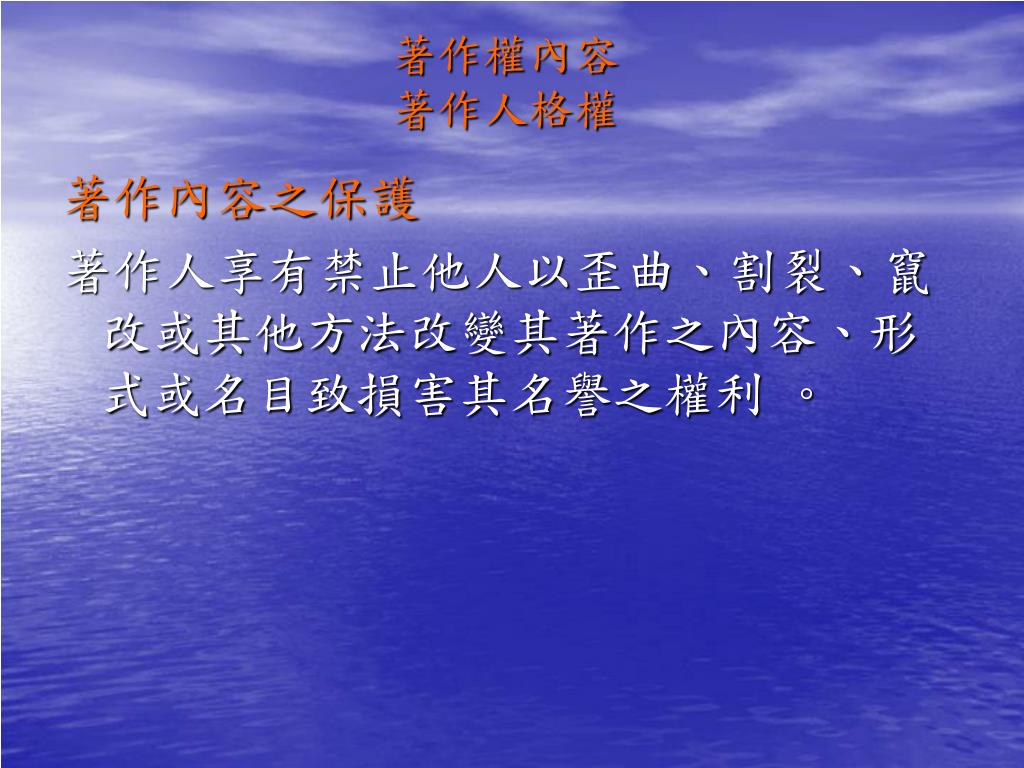 著作權內容
著作人格權

著作內容之保護

著作人享有禁止他人以歪曲、割裂、竄改或其他方法改變其著作之內容、形式或名目致損害其名譽之權利 。